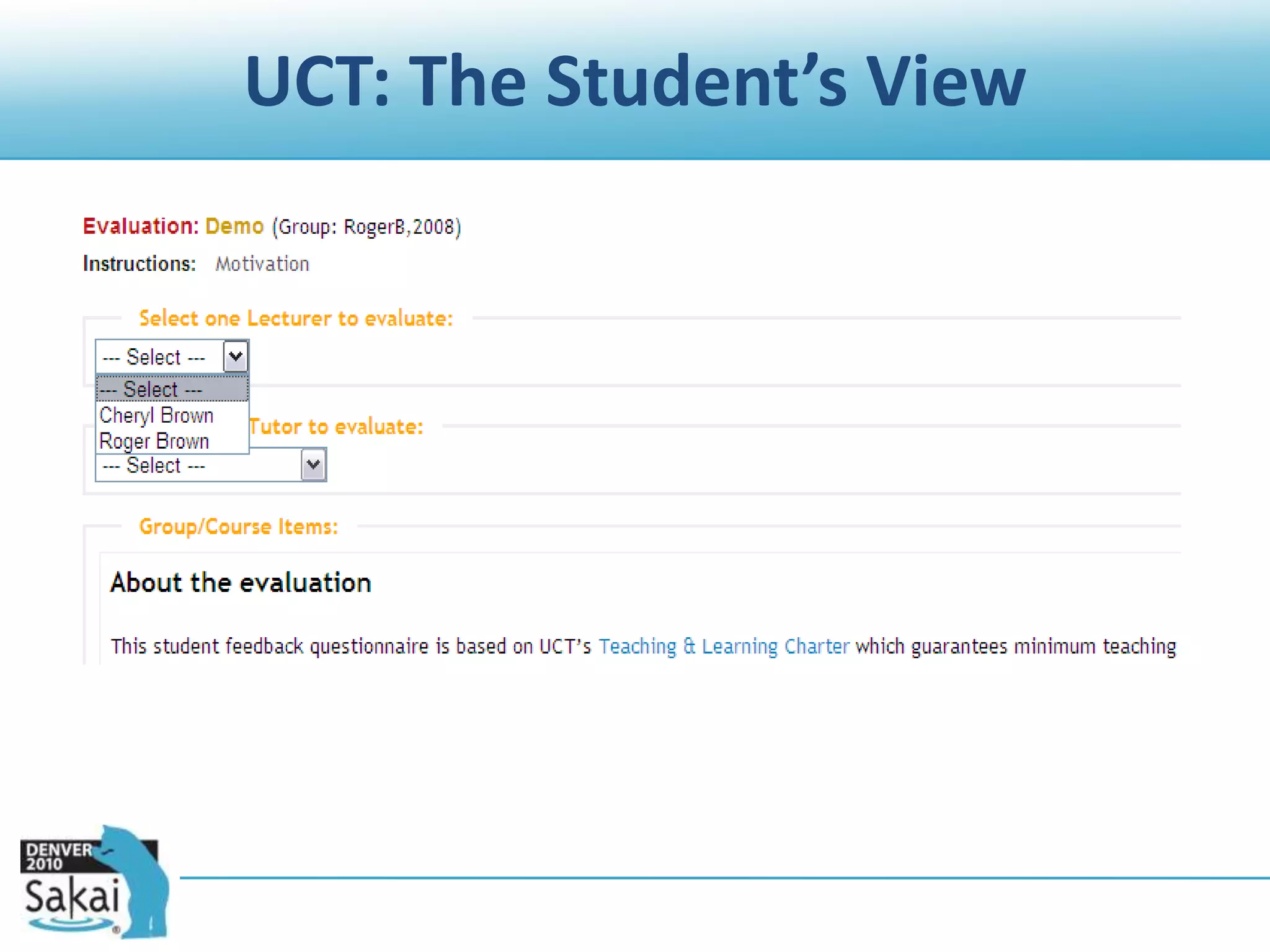 UCT: The Student's View

Evaluation: Demo (Group: RogerB,2008)

Instructions: Motivation

Select one Lecturer to evaluate:

--- Select ---

--- Select ---
Cheryl Brown
Roger Brown

Tutor to evaluate:

--- Select ---

Group/Course Items:

About the evaluation

This student feedback questionnaire is based on UCT's Teaching & Learning Charter which guarantees minimum teaching

DENVER 2010
Sakai